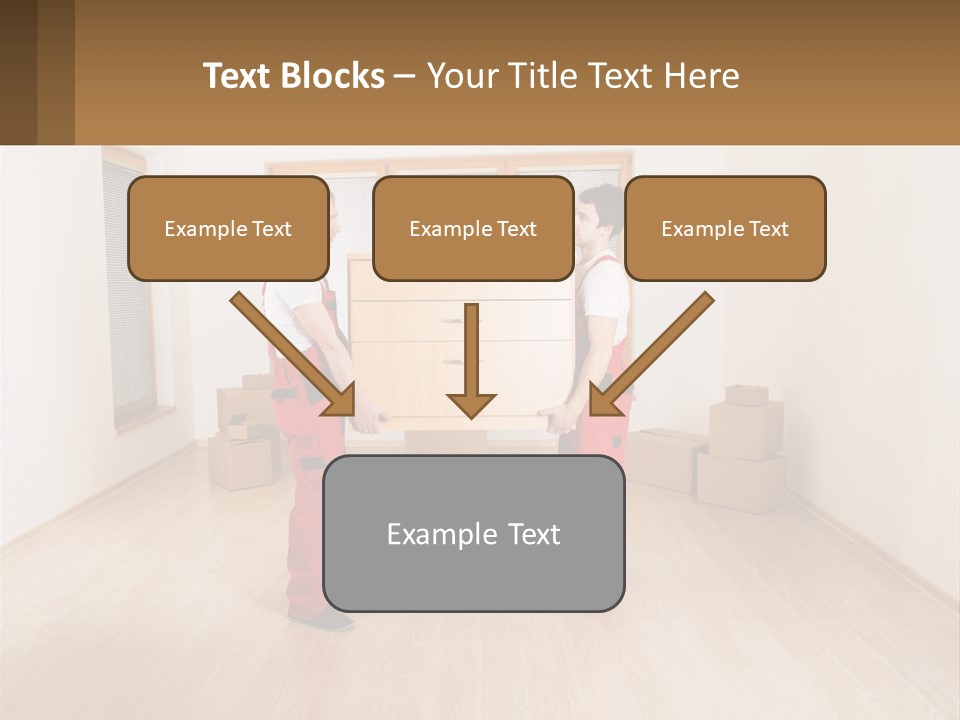 Text Blocks – Your Title Text Here

Example Text

Example Text

Example Text

Example Text